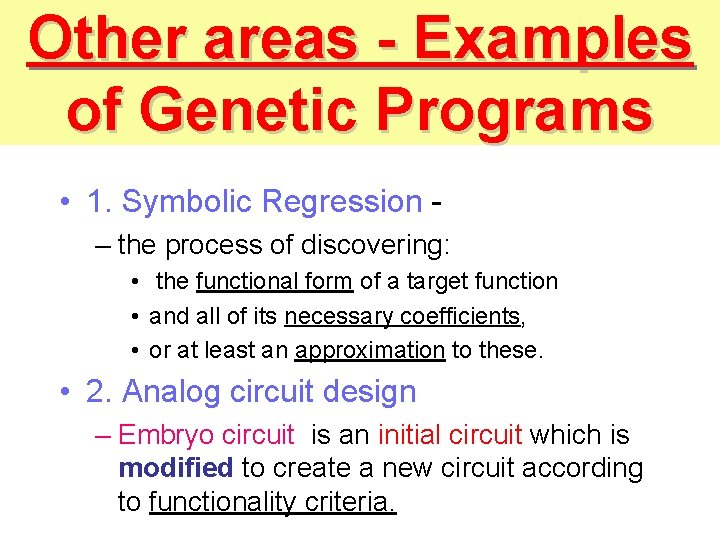 Other areas - Examples of Genetic Programs

• 1. Symbolic Regression -

– the process of discovering:

• the functional form of a target function

• and all of its necessary coefficients,

• or at least an approximation to these.

• 2. Analog circuit design

– Embryo circuit is an initial circuit which is modified to create a new circuit according to functionality criteria.